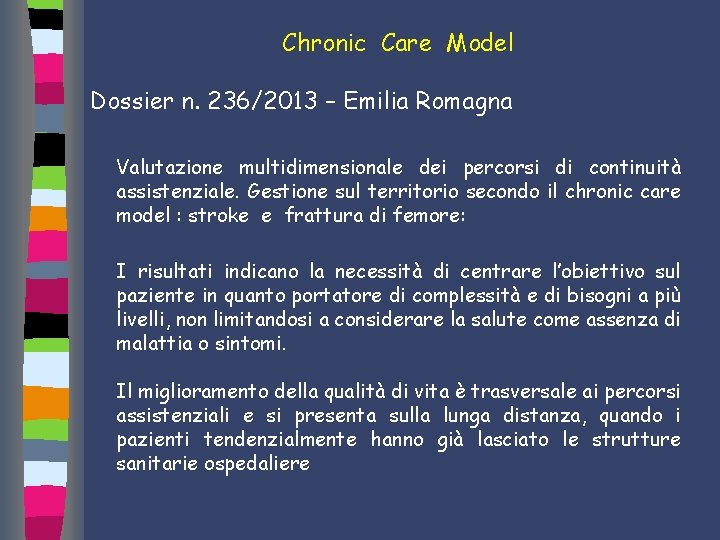 Chronic Care Model

Dossier n. 236/2013 – Emilia Romagna

Valutazione multidimensionale dei percorsi di continuità assistenziale. Gestione sul territorio secondo il chronic care model : stroke e frattura di femore:

I risultati indicano la necessità di centrare l'obiettivo sul paziente in quanto portatore di complessità e di bisogni a più livelli, non limitandosi a considerare la salute come assenza di malattia o sintomi.

Il miglioramento della qualità di vita è trasversale ai percorsi assistenziali e si presenta sulla lunga distanza, quando i pazienti tendenzialmente hanno già lasciato le strutture sanitarie ospedaliere